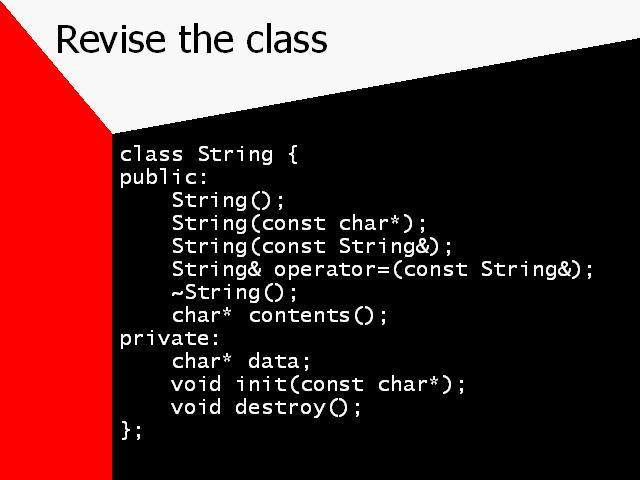 Revise the class

class String {
public:
    String();
    String(const char*);
    String(const String&);
    String& operator=(const String&);
    ~String();
    char* contents();
private:
    char* data;
    void init(const char*);
    void destroy();
};